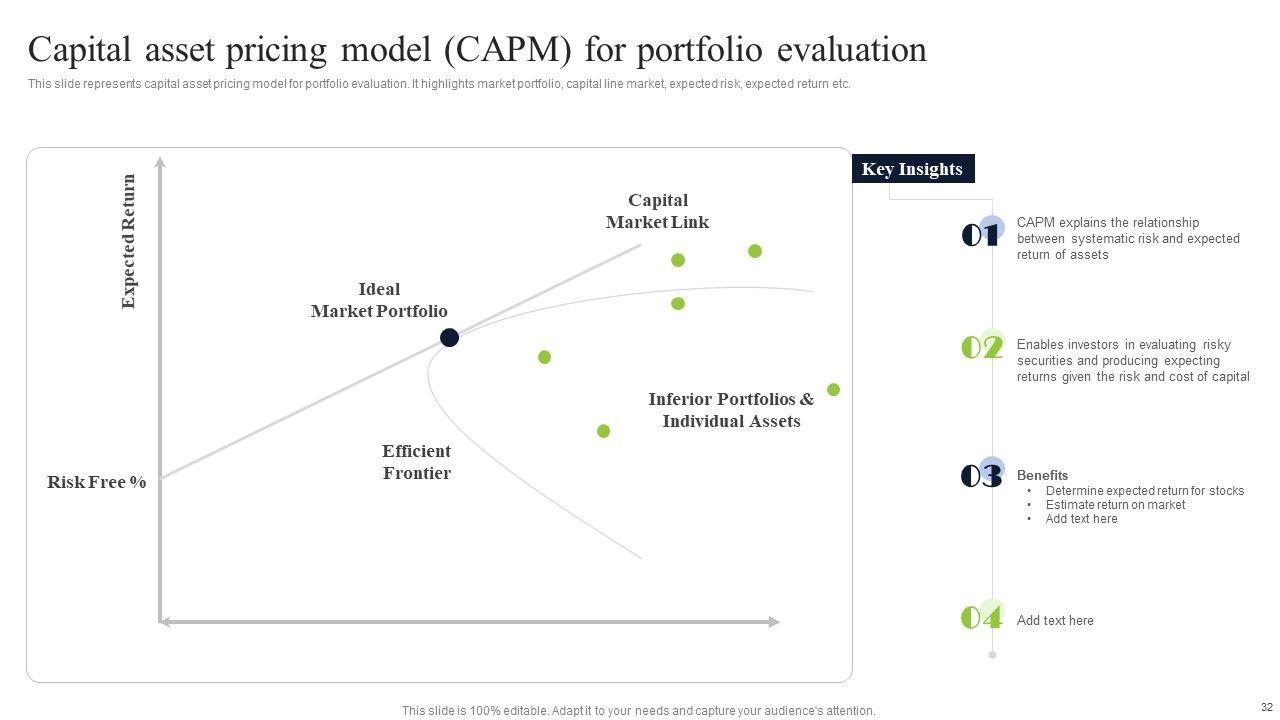 Capital asset pricing model (CAPM) for portfolio evaluation

This slide represents capital asset pricing model for portfolio evaluation. It highlights market portfolio, capital line market, expected risk, expected return etc.

Expected Return

Capital Market Link

Ideal Market Portfolio

Inferior Portfolios & Individual Assets

Efficient Frontier

Risk Free %

Key Insights

01 CAPM explains the relationship between systematic risk and expected return of assets

02 Enables investors in evaluating risky securities and producing expecting returns given the risk and cost of capital

03 Benefits
• Determine expected return for stocks
• Estimate return on market
• Add text here

04 Add text here

This slide is 100% editable. Adapt it to your needs and capture your audience's attention.

32